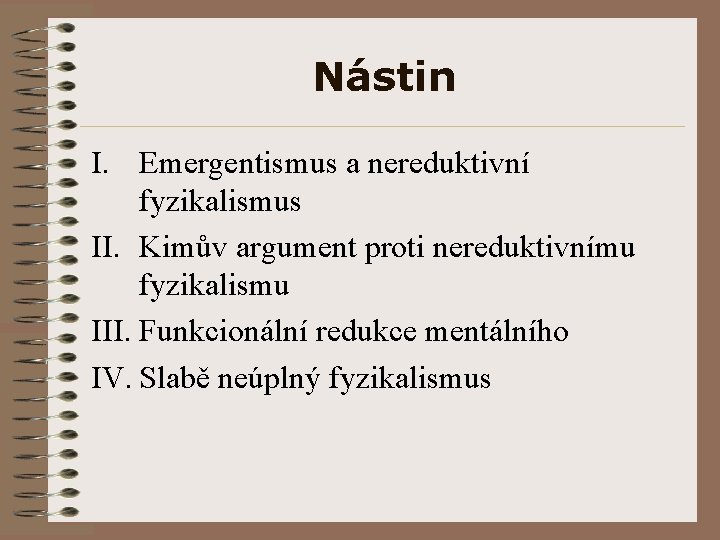 Nástin

I. Emergentismus a nereduktivní fyzikalismus
II. Kimův argument proti nereduktivnímu fyzikalismu
III. Funkcionální redukce mentálního
IV. Slabě neúplný fyzikalismus